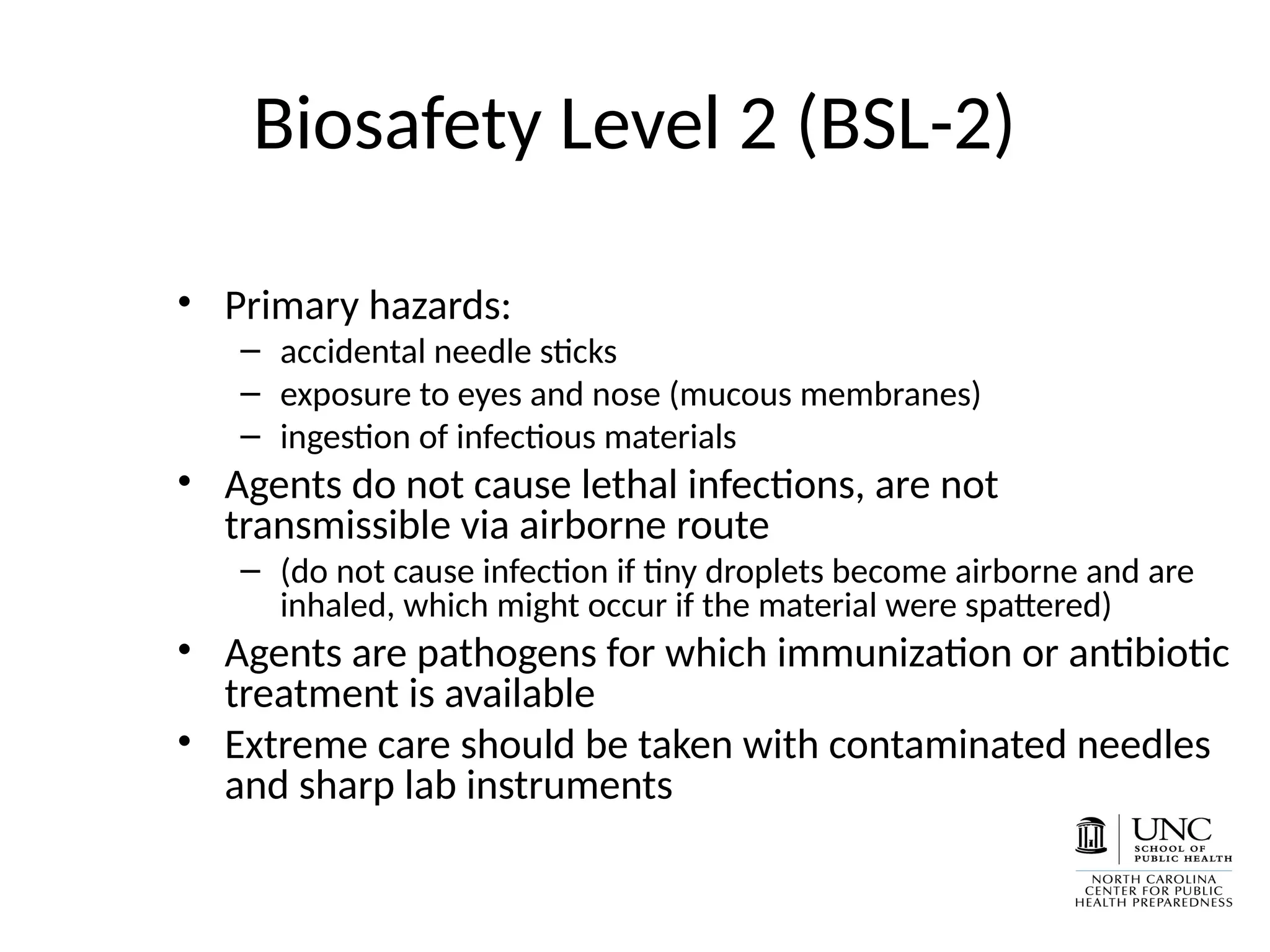 Biosafety Level 2 (BSL-2)

• Primary hazards:
  – accidental needle sticks
  – exposure to eyes and nose (mucous membranes)
  – ingestion of infectious materials
• Agents do not cause lethal infections, are not transmissible via airborne route
  – (do not cause infection if tiny droplets become airborne and are inhaled, which might occur if the material were spattered)
• Agents are pathogens for which immunization or antibiotic treatment is available
• Extreme care should be taken with contaminated needles and sharp lab instruments

UNC
SCHOOL OF
PUBLIC HEALTH
NORTH CAROLINA
CENTER FOR PUBLIC
HEALTH PREPAREDNESS